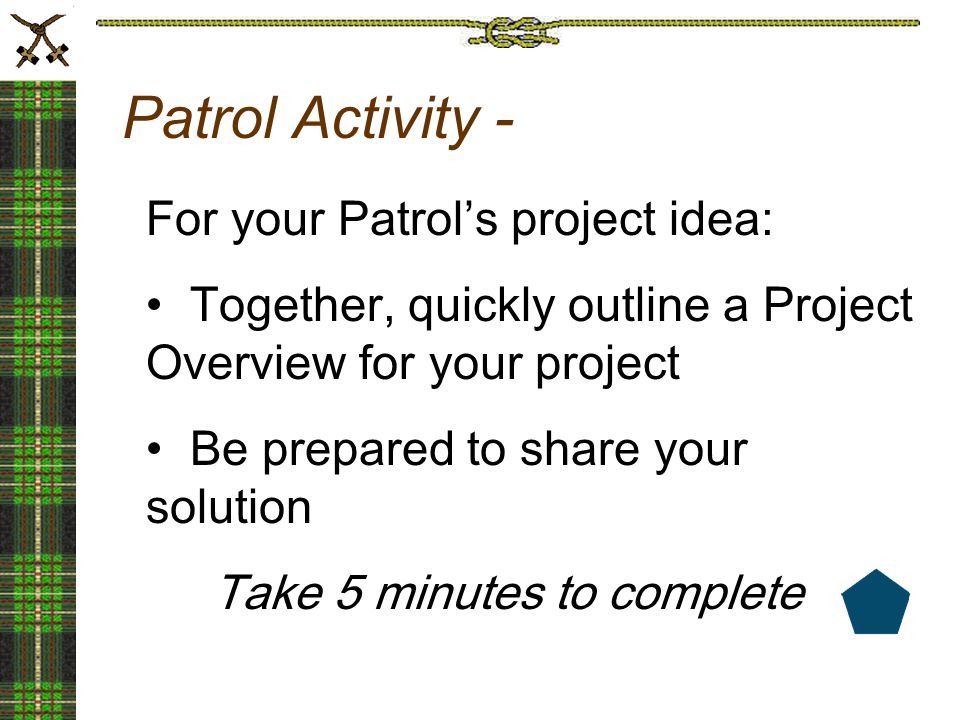 Patrol Activity -

For your Patrol’s project idea:

• Together, quickly outline a Project Overview for your project

• Be prepared to share your solution

Take 5 minutes to complete